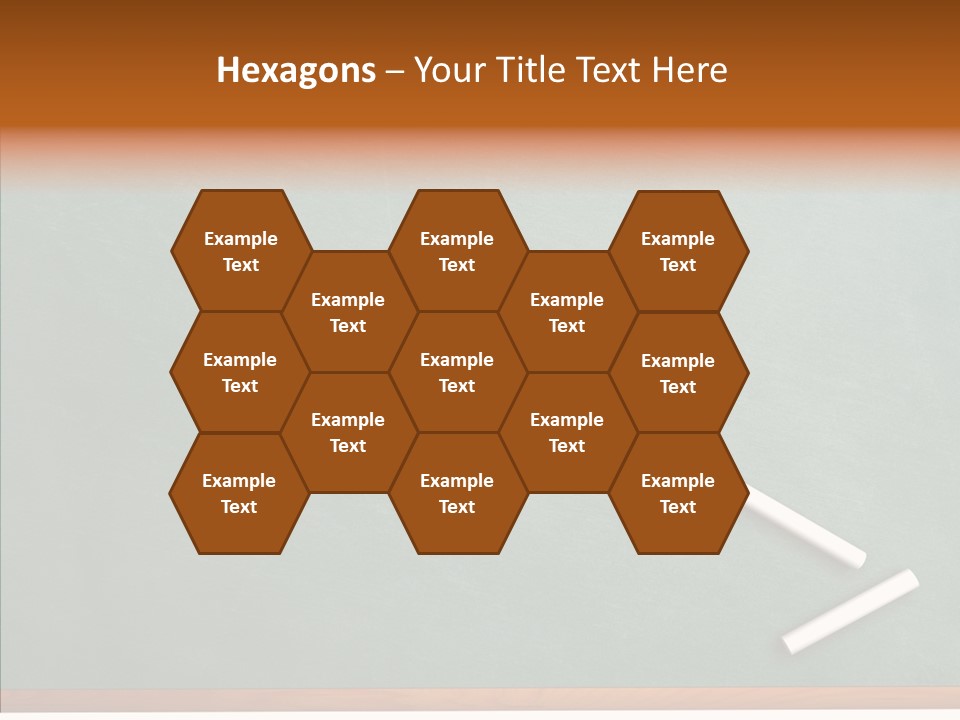 Hexagons – Your Title Text Here

Example Text

Example Text

Example Text

Example Text

Example Text

Example Text

Example Text

Example Text

Example Text

Example Text

Example Text

Example Text

Example Text